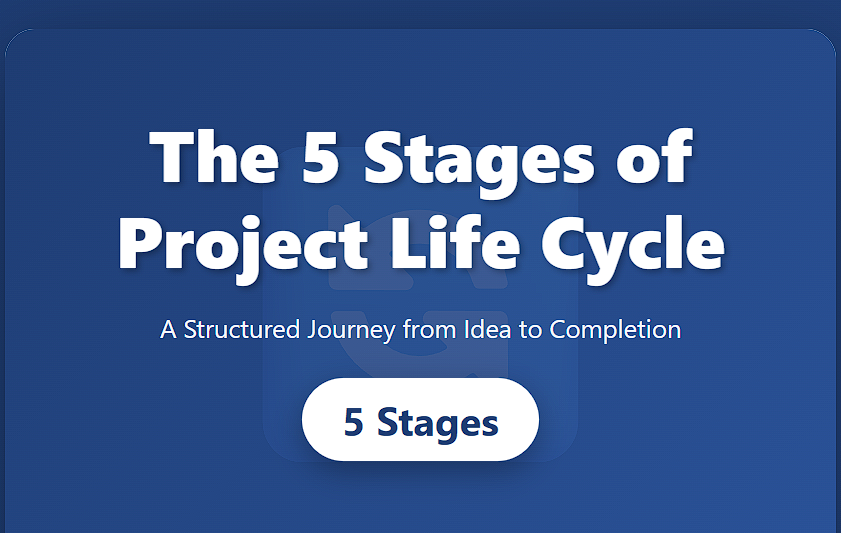 The 5 Stages of Project Life Cycle

A Structured Journey from Idea to Completion

5 Stages